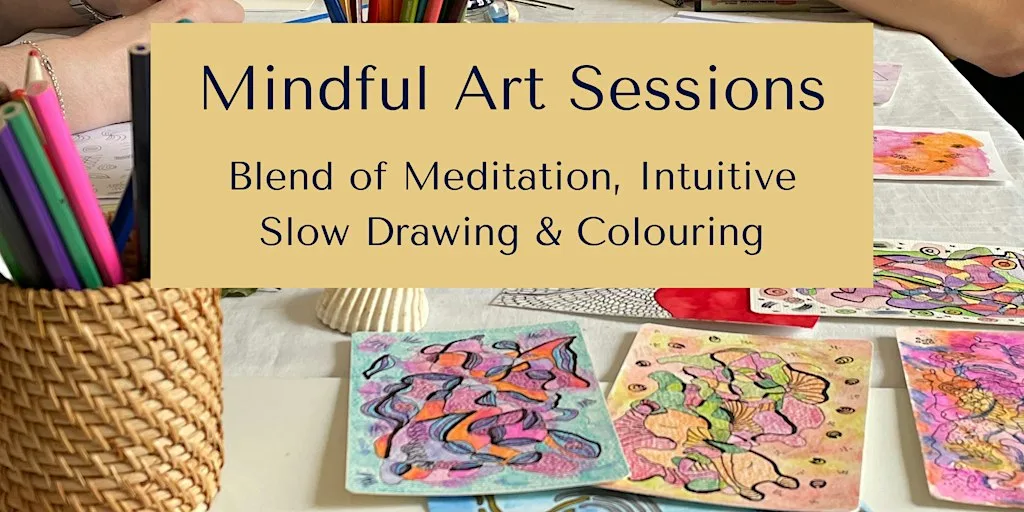 Mindful Art Sessions

Blend of Meditation, Intuitive Slow Drawing & Colouring